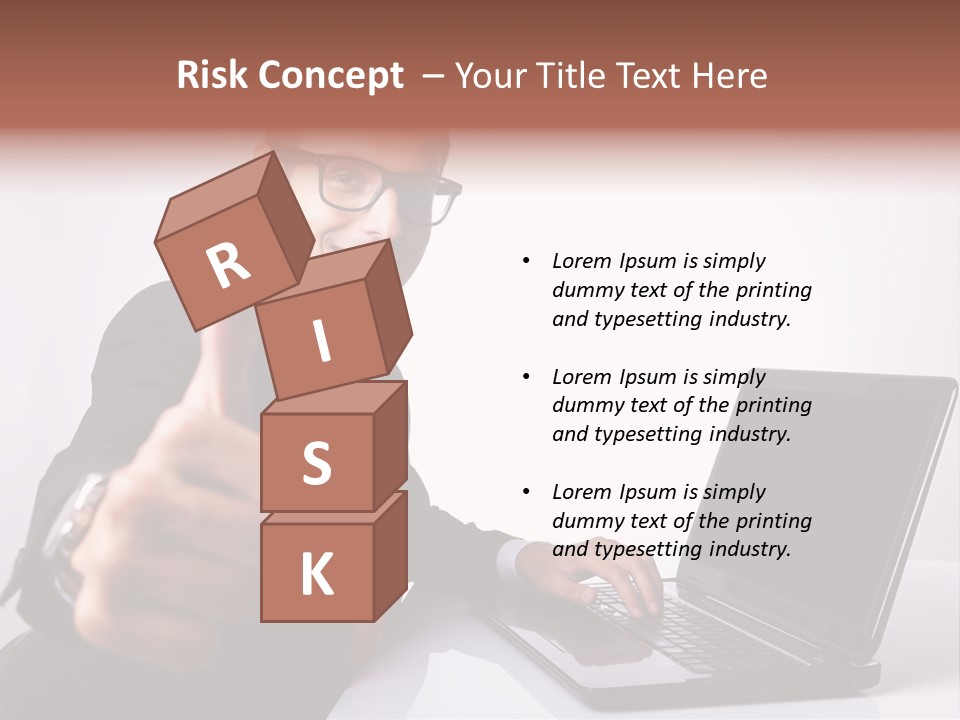 Risk Concept – Your Title Text Here

R
I
S
K

• Lorem Ipsum is simply dummy text of the printing and typesetting industry.

• Lorem Ipsum is simply dummy text of the printing and typesetting industry.

• Lorem Ipsum is simply dummy text of the printing and typesetting industry.